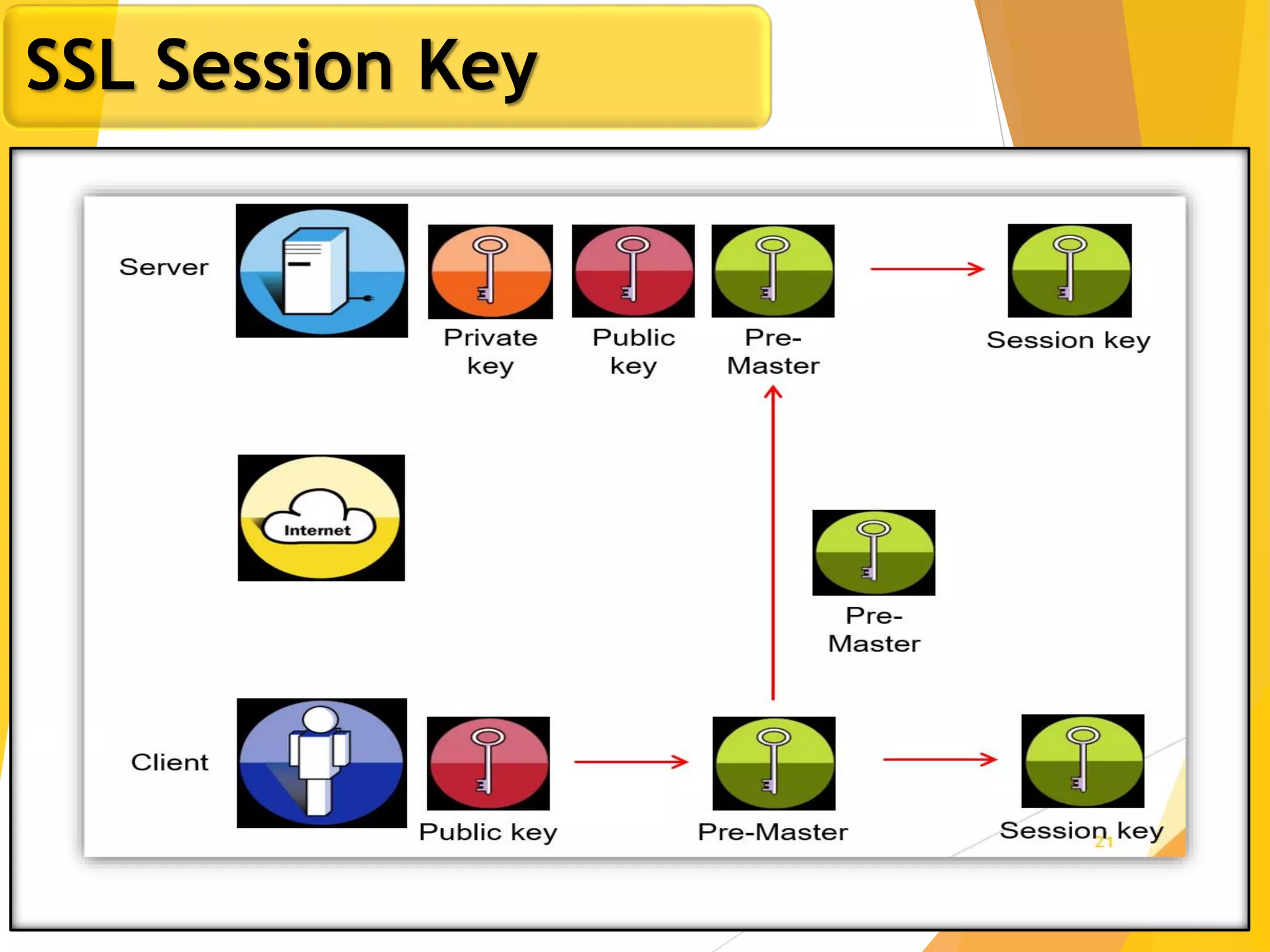 SSL Session Key

Server

Private key

Public key

Pre-Master

Session key

Internet

Pre-Master

Client

Public key

Pre-Master

Session key

21